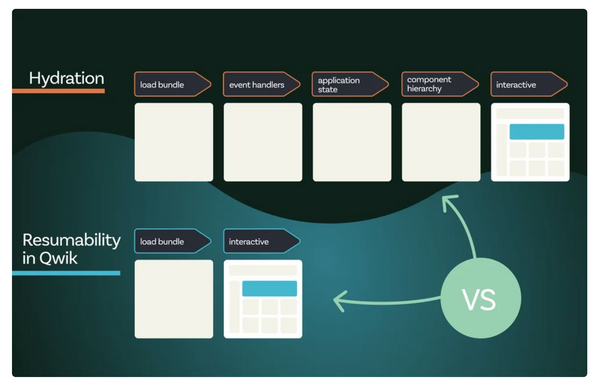 Hydration

load bundle

event handlers

application state

component hierarchy

interactive

Resumability in Qwik

load bundle

interactive

VS